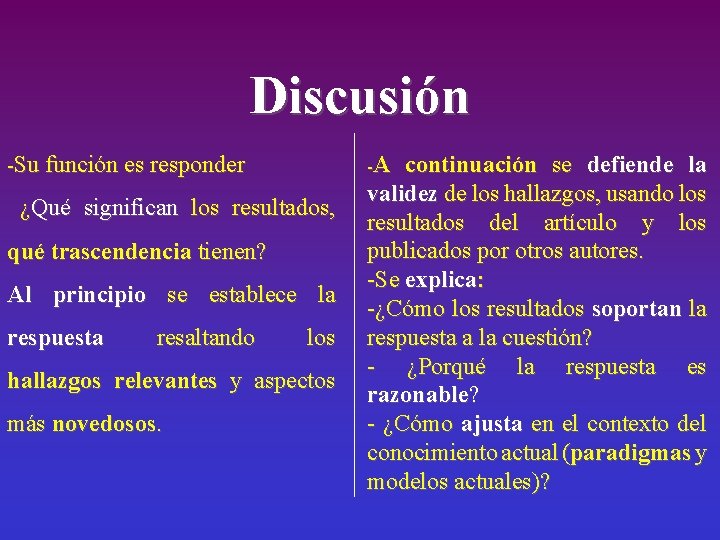 Discusión

-Su función es responder

¿Qué significan los resultados, qué trascendencia tienen?

Al principio se establece la respuesta resaltando los hallazgos relevantes y aspectos más novedosos.

-A continuación se defiende la validez de los hallazgos, usando los resultados del artículo y los publicados por otros autores.

-Se explica:

-¿Cómo los resultados soportan la respuesta a la cuestión?

- ¿Porqué la respuesta es razonable?

- ¿Cómo ajusta en el contexto del conocimiento actual (paradigmas y modelos actuales)?